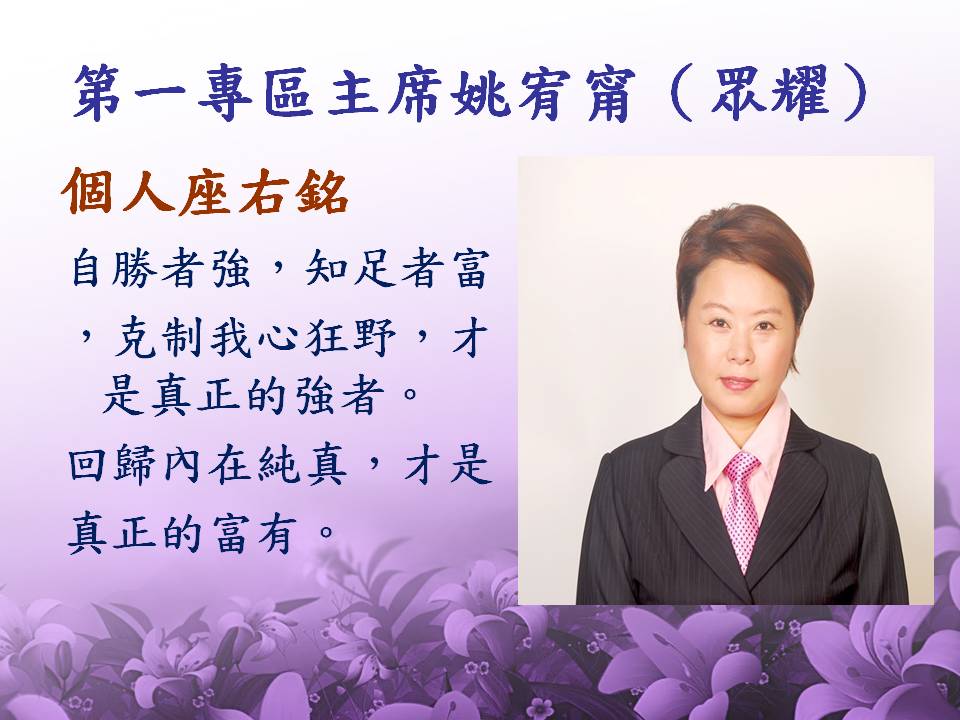 第一專區主席姚宥甯（眾耀）

個人座右銘

自勝者強，知足者富，克制我心狂野，才是真正的強者。

回歸內在純真，才是真正的富有。